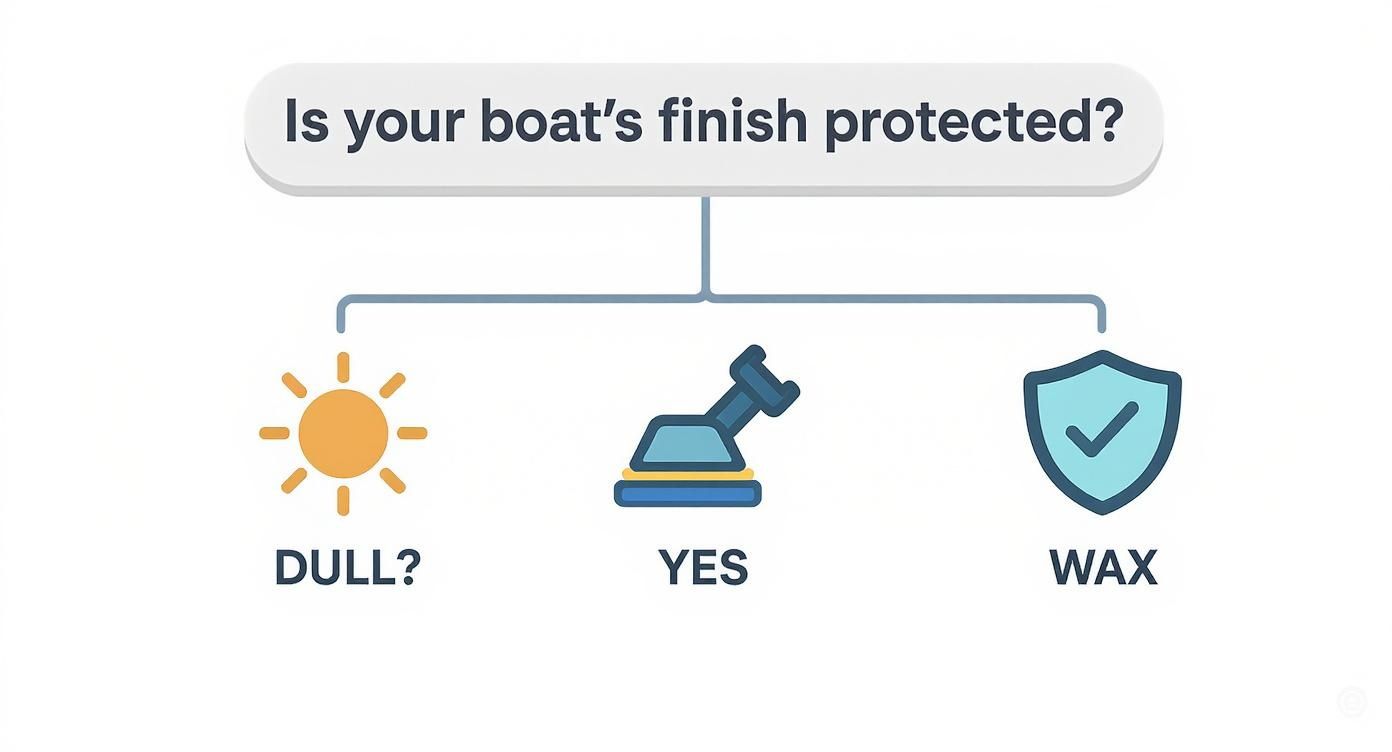 Is your boat's finish protected?

DULL?

YES

WAX